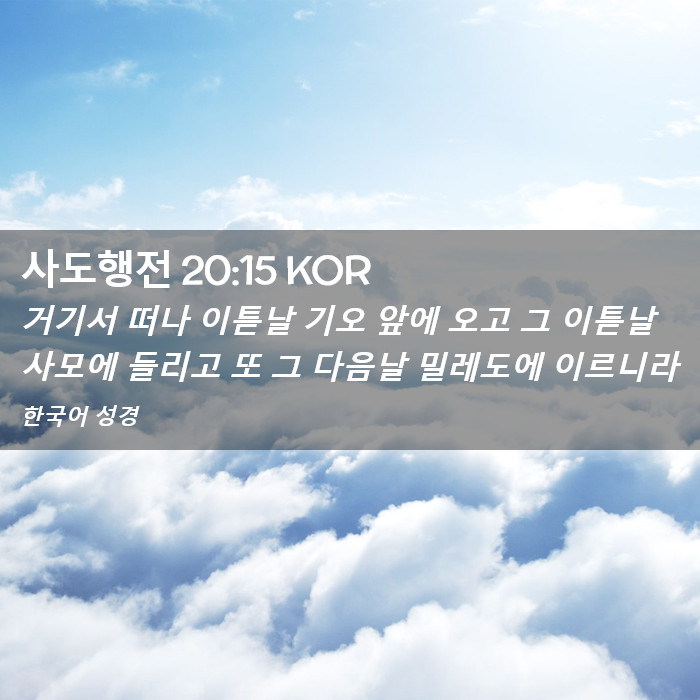 사도행전 20:15 KOR

거기서 떠나 이튿날 기오 앞에 오고 그 이튿날 사모에 들리고 또 그 다음날 밀레도에 이르니라

한국어 성경